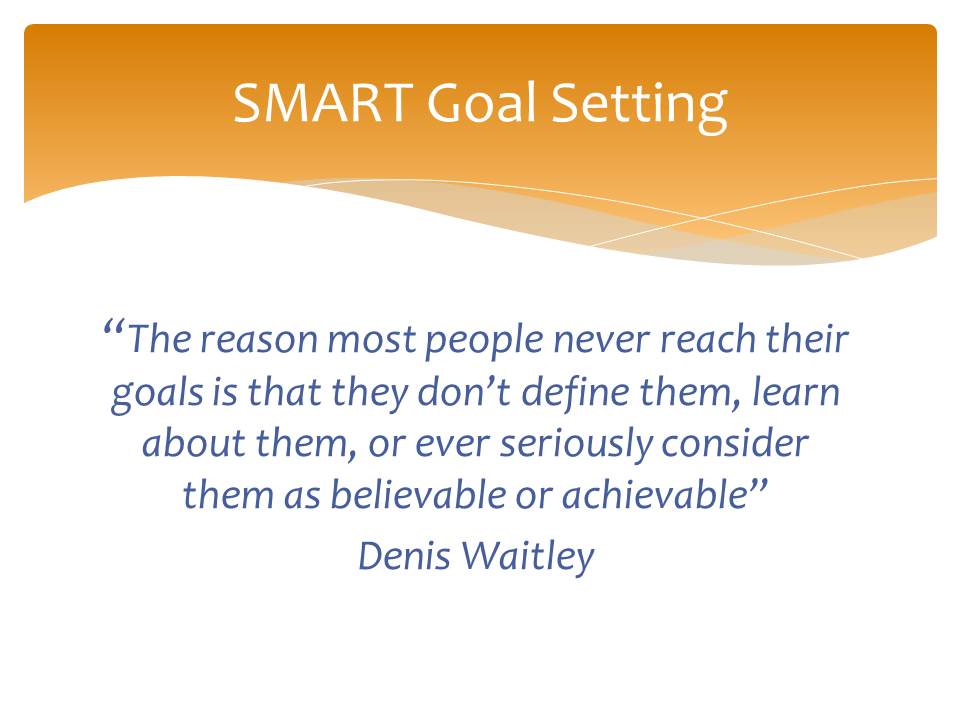 SMART Goal Setting

“The reason most people never reach their goals is that they don’t define them, learn about them, or ever seriously consider them as believable or achievable”

Denis Waitley